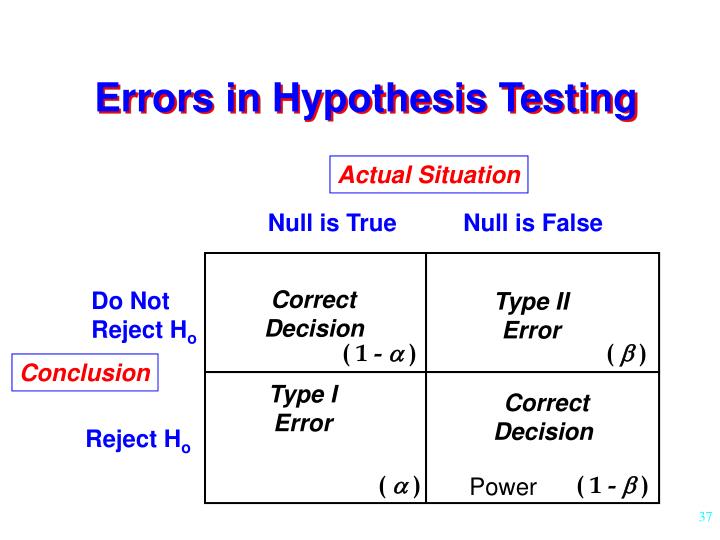 Errors in Hypothesis Testing

Actual Situation

Conclusion

|  | Null is True | Null is False |
|---|---|---|
| Do Not Reject $H_o$ | Correct Decision $(1 - \alpha)$ | Type II Error $(\beta)$ |
| Reject $H_o$ | Type I Error $(\alpha)$ | Correct Decision Power $(1 - \beta)$ |

37